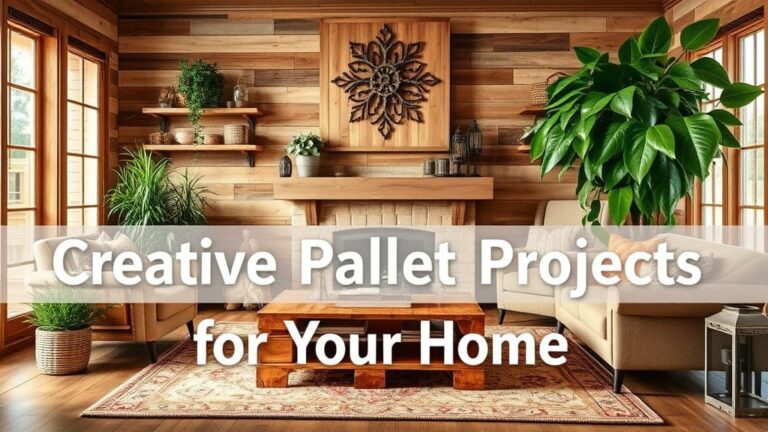 Creative Pallet Projects
for Your Home